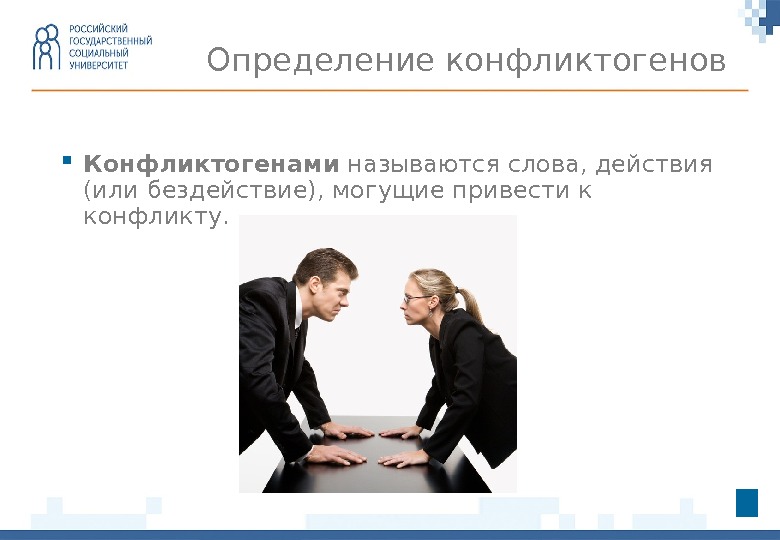 РОССИЙСКИЙ ГОСУДАРСТВЕННЫЙ СОЦИАЛЬНЫЙ УНИВЕРСИТЕТ

Определение конфликтогенов

Конфликтогенами называются слова, действия (или бездействие), могущие привести к конфликту.